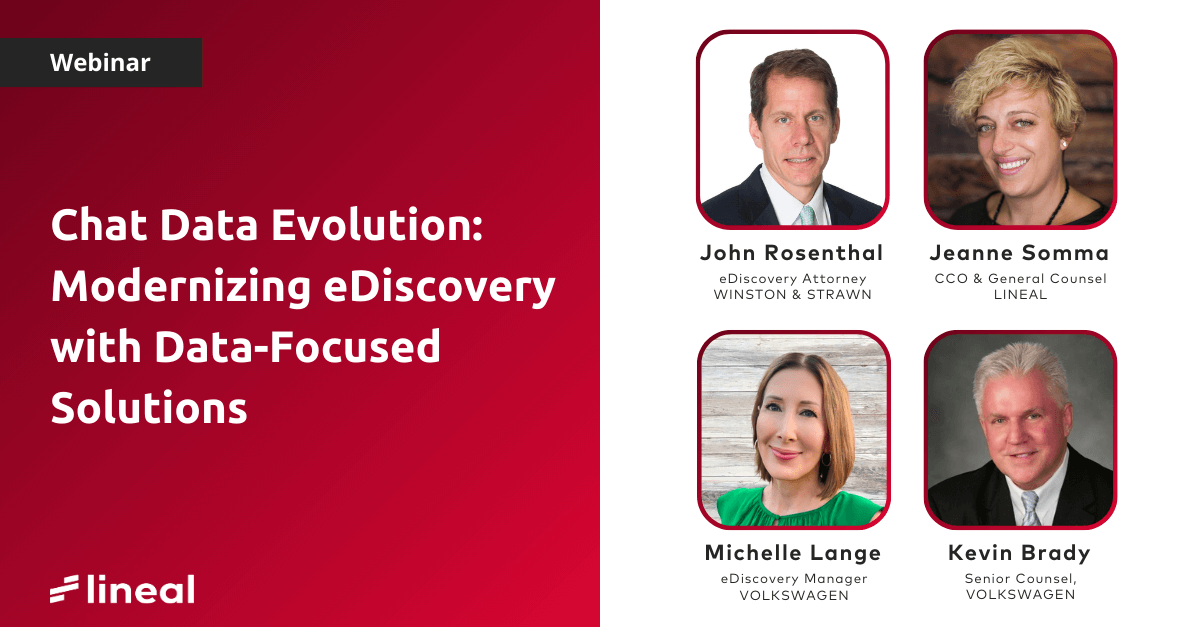 Webinar

Chat Data Evolution: Modernizing eDiscovery with Data-Focused Solutions

lineal

John Rosenthal
eDiscovery Attorney
WINSTON & STRAWN

Jeanne Somma
CCO & General Counsel
LINEAL

Michelle Lange
eDiscovery Manager
VOLKSWAGEN

Kevin Brady
Senior Counsel,
VOLKSWAGEN